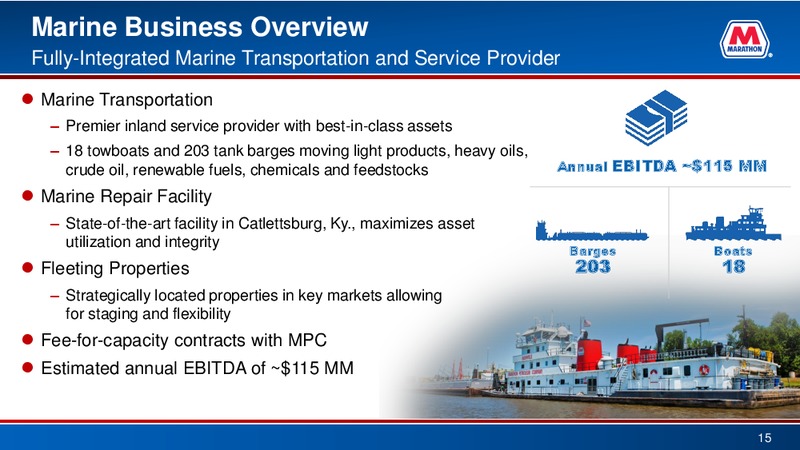 Marine Business Overview
Fully-Integrated Marine Transportation and Service Provider

MARATHON

● Marine Transportation
– Premier inland service provider with best-in-class assets
– 18 towboats and 203 tank barges moving light products, heavy oils, crude oil, renewable fuels, chemicals and feedstocks

● Marine Repair Facility
– State-of-the-art facility in Catlettsburg, Ky., maximizes asset utilization and integrity

● Fleeting Properties
– Strategically located properties in key markets allowing for staging and flexibility

● Fee-for-capacity contracts with MPC

● Estimated annual EBITDA of ~$115 MM

Annual EBITDA ~$115 MM

Barges
203

Boats
18

15